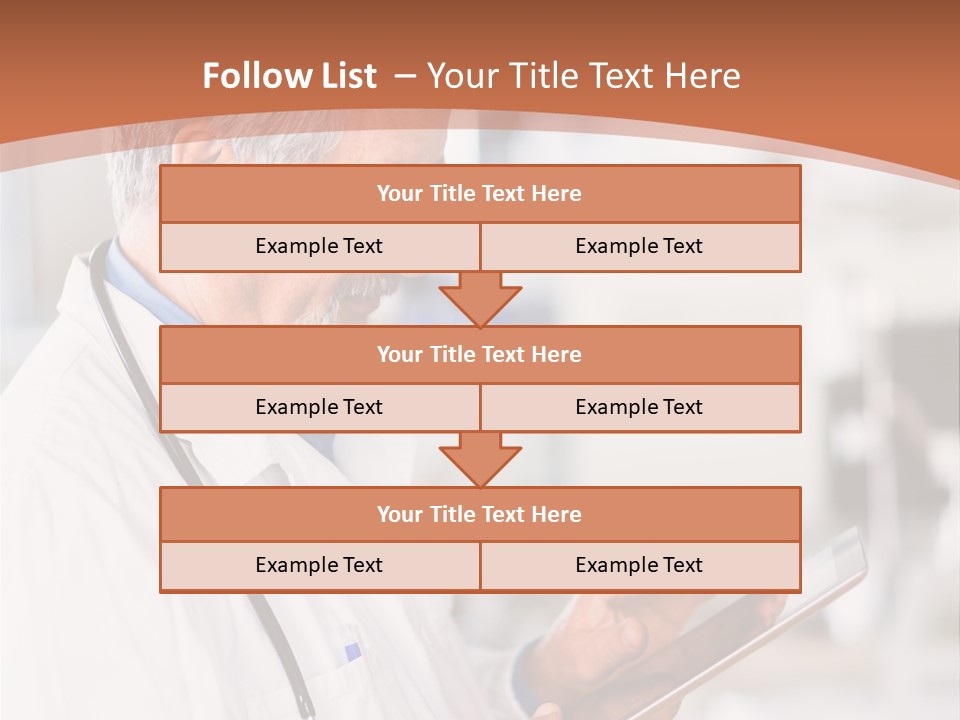 Follow List – Your Title Text Here

Your Title Text Here

Example Text

Example Text

Your Title Text Here

Example Text

Example Text

Your Title Text Here

Example Text

Example Text